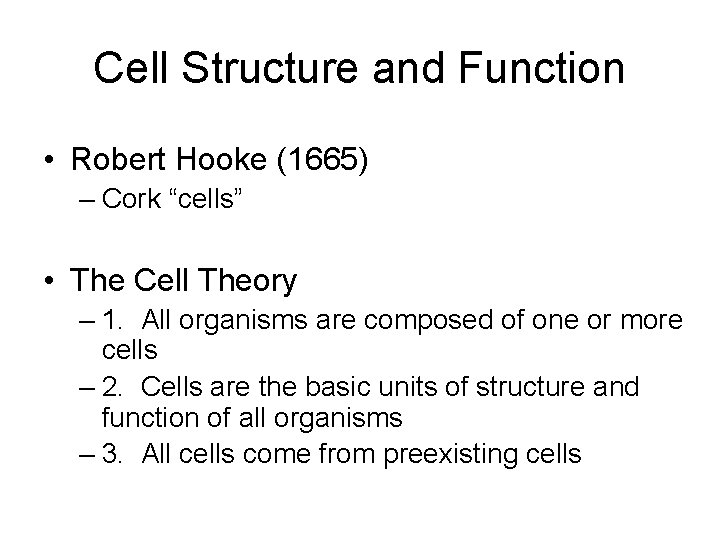 Cell Structure and Function

• Robert Hooke (1665)
– Cork “cells”

• The Cell Theory
– 1. All organisms are composed of one or more cells
– 2. Cells are the basic units of structure and function of all organisms
– 3. All cells come from preexisting cells